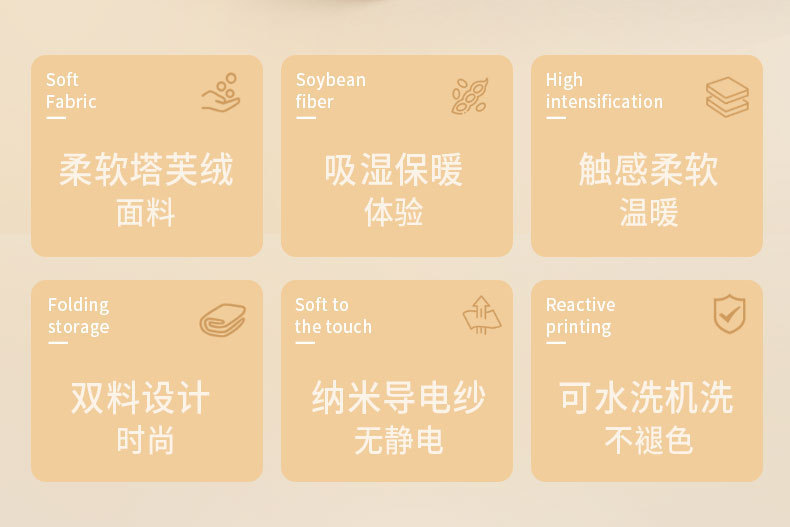 Soft Fabric

柔软塔芙绒
面料

Soybean fiber

吸湿保暖
体验

High intensification

触感柔软
温暖

Folding storage

双料设计
时尚

Soft to the touch

纳米导电纱
无静电

Reactive printing

可水洗机洗
不褪色